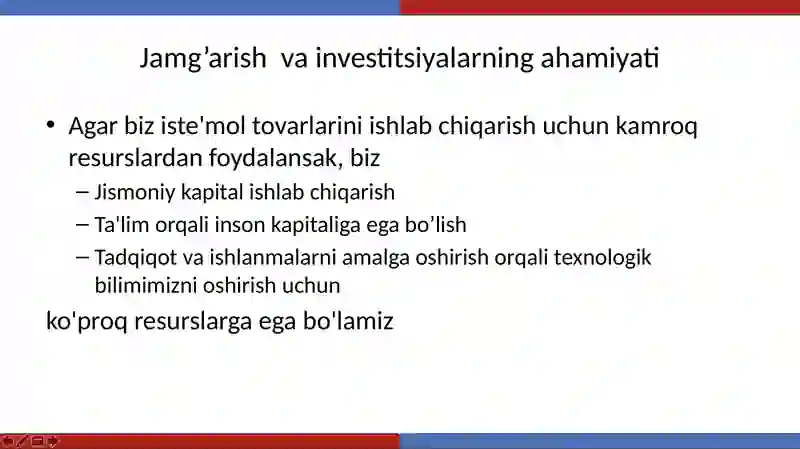 Jamg’arish  va investitsiyalarning ahamiyati

• Agar biz iste'mol tovarlarini ishlab chiqarish uchun kamroq resurslardan foydalansak, biz
– Jismoniy kapital ishlab chiqarish
– Ta'lim orqali inson kapitaliga ega bo’lish
– Tadqiqot va ishlanmalarni amalga oshirish orqali texnologik bilimimizni oshirish uchun

ko'proq resurslarga ega bo'lamiz